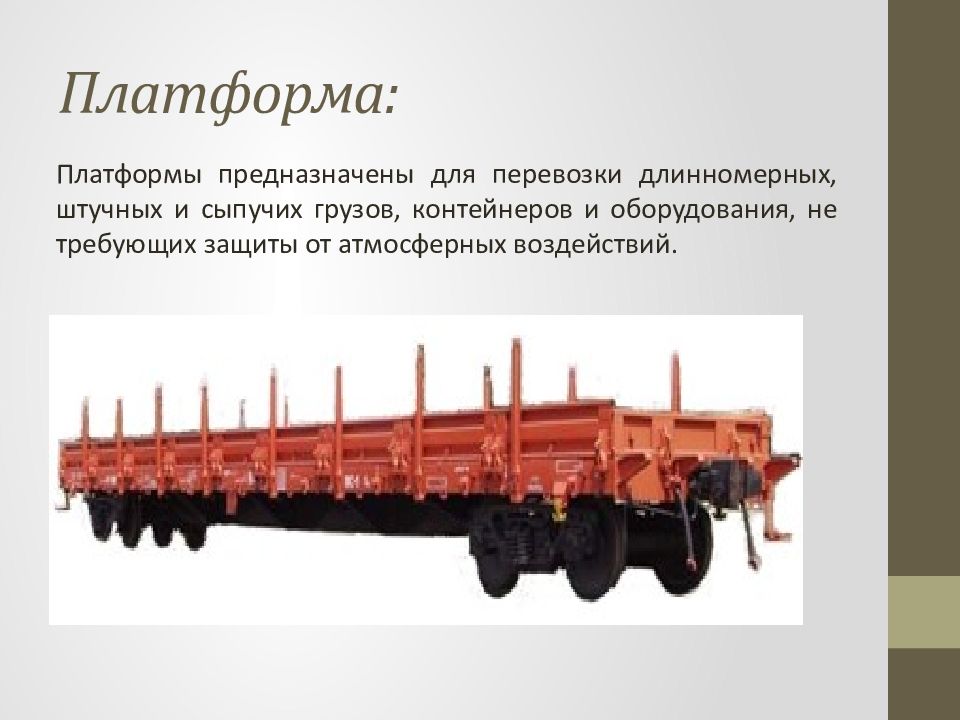 Платформа:

Платформы предназначены для перевозки длинномерных, штучных и сыпучих грузов, контейнеров и оборудования, не требующих защиты от атмосферных воздействий.